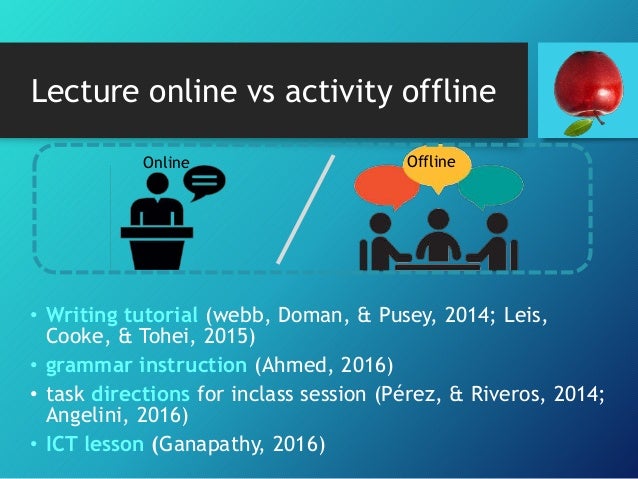 Lecture online vs activity offline

Online

Offline

• Writing tutorial (webb, Doman, & Pusey, 2014; Leis, Cooke, & Tohei, 2015)
• grammar instruction (Ahmed, 2016)
• task directions for inclass session (Pérez, & Riveros, 2014; Angelini, 2016)
• ICT lesson (Ganapathy, 2016)